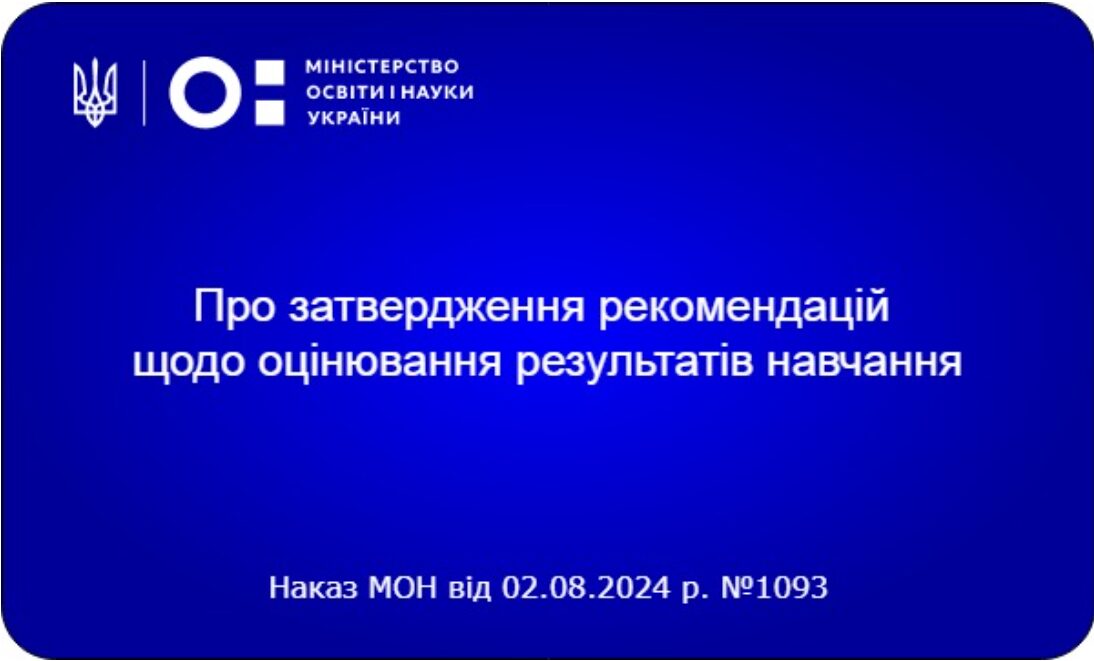 МІНІСТЕРСТВО
ОСВІТИ І НАУКИ
УКРАЇНИ

Про затвердження рекомендацій щодо оцінювання результатів навчання

Наказ МОН від 02.08.2024 р. №1093